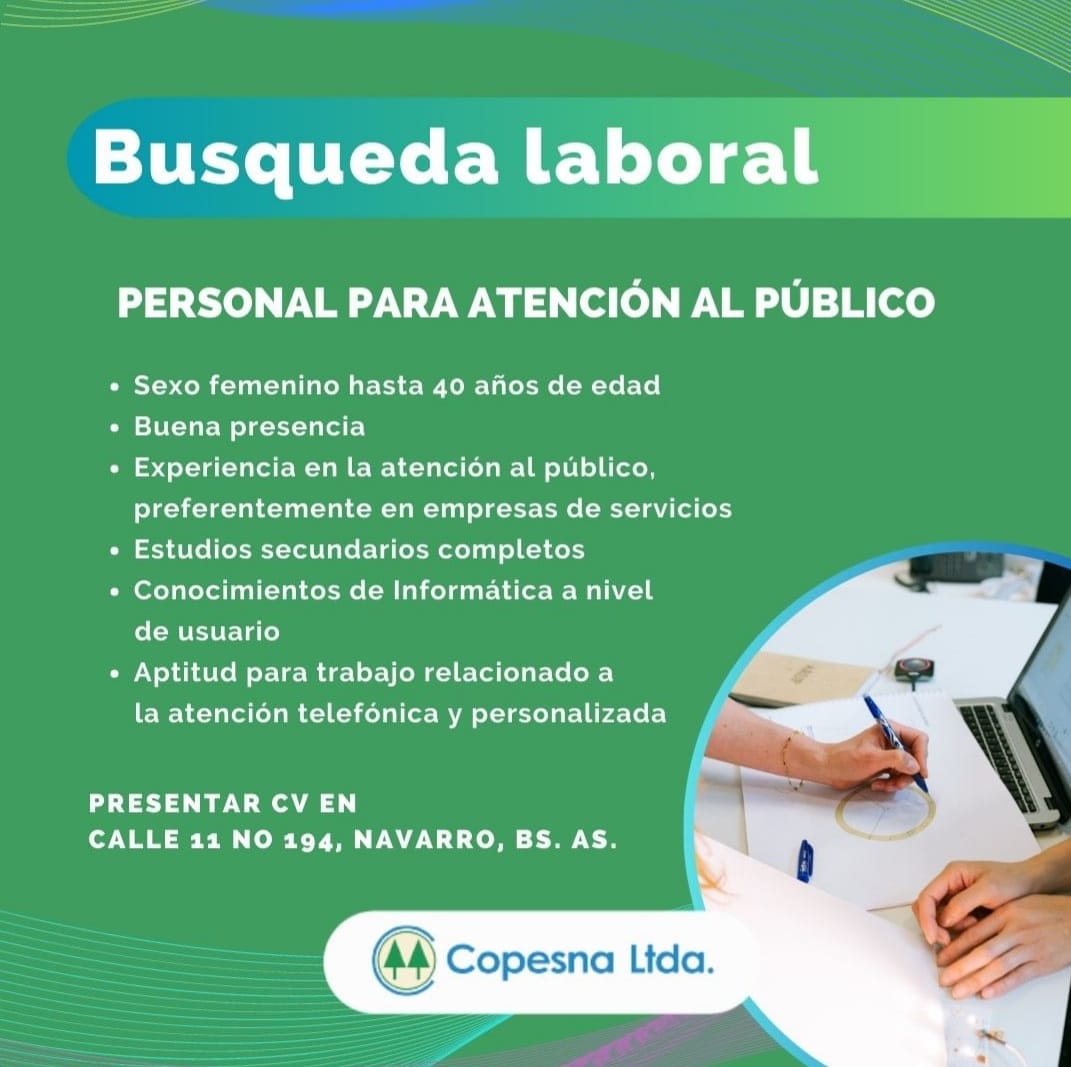 Busqueda laboral

PERSONAL PARA ATENCIÓN AL PÚBLICO

• Sexo femenino hasta 40 años de edad
• Buena presencia
• Experiencia en la atención al público, preferentemente en empresas de servicios
• Estudios secundarios completos
• Conocimientos de Informática a nivel de usuario
• Aptitud para trabajo relacionado a la atención telefónica y personalizada

PRESENTAR CV EN
CALLE 11 NO 194, NAVARRO, BS. AS.

Copesna Ltda.